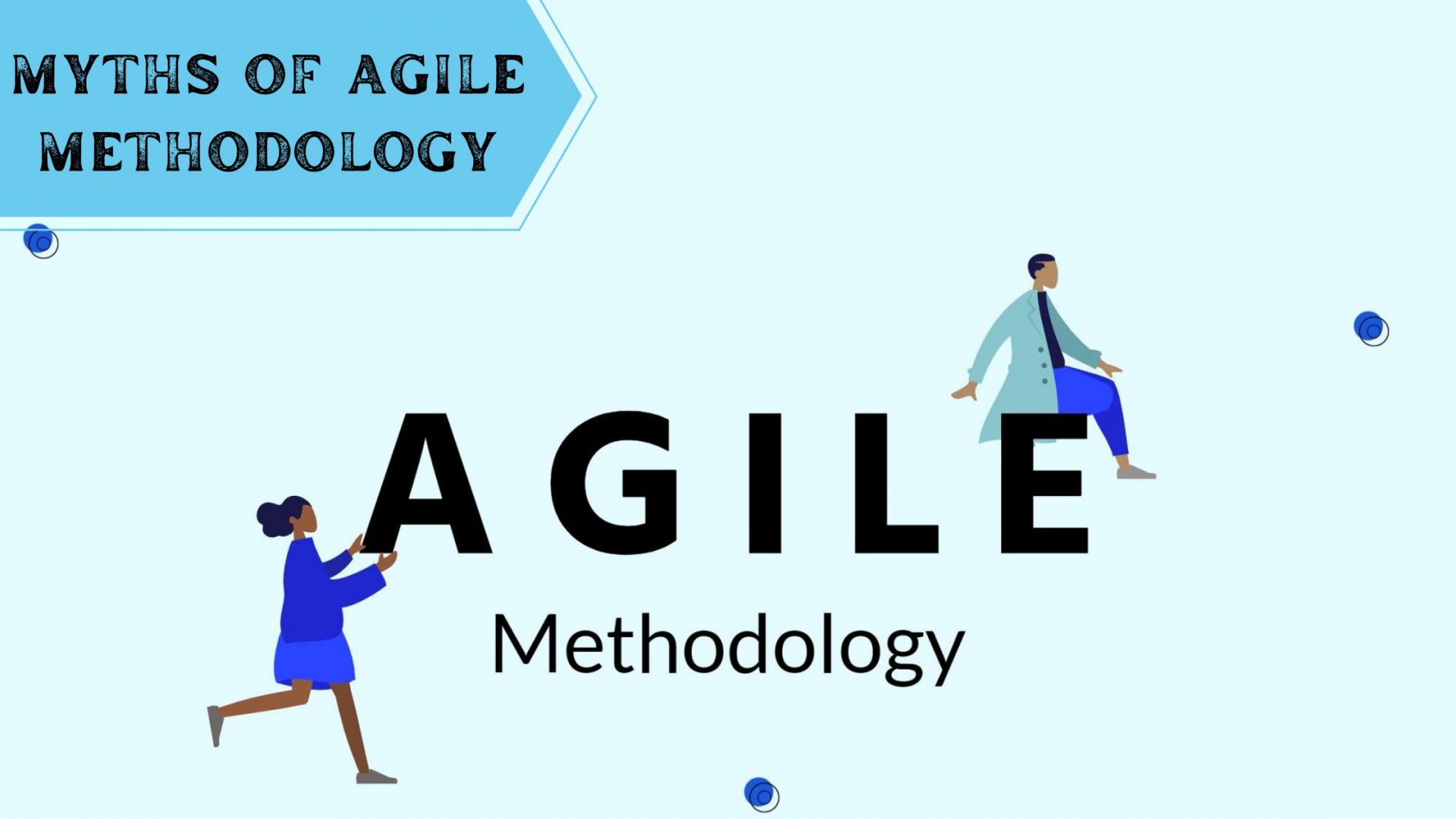 MYTHS OF AGILE METHODOLOGY

AGILE
Methodology